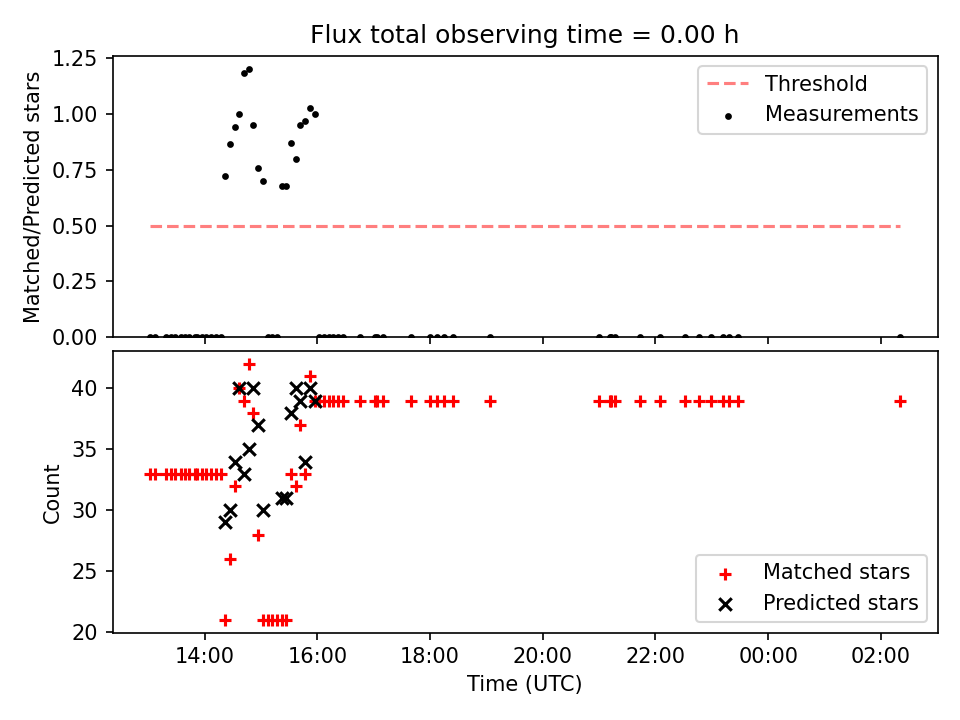 Flux total observing time = 0.00 h

Matched/Predicted stars

1.25
1.00
0.75
0.50
0.25
0.00

Threshold
Measurements

Count

40
35
30
25
20

Matched stars
Predicted stars

14:00
16:00
18:00
20:00
22:00
00:00
02:00

Time (UTC)